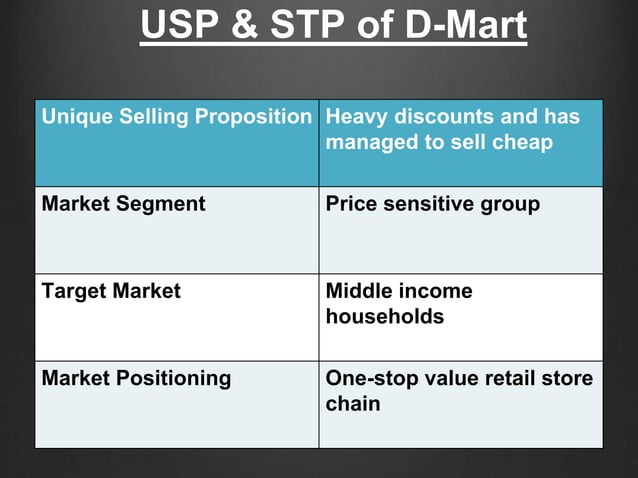 USP & STP of D-Mart

| Unique Selling Proposition | Heavy discounts and has managed to sell cheap |
|---|---|
| Market Segment | Price sensitive group |
| Target Market | Middle income households |
| Market Positioning | One-stop value retail store chain |